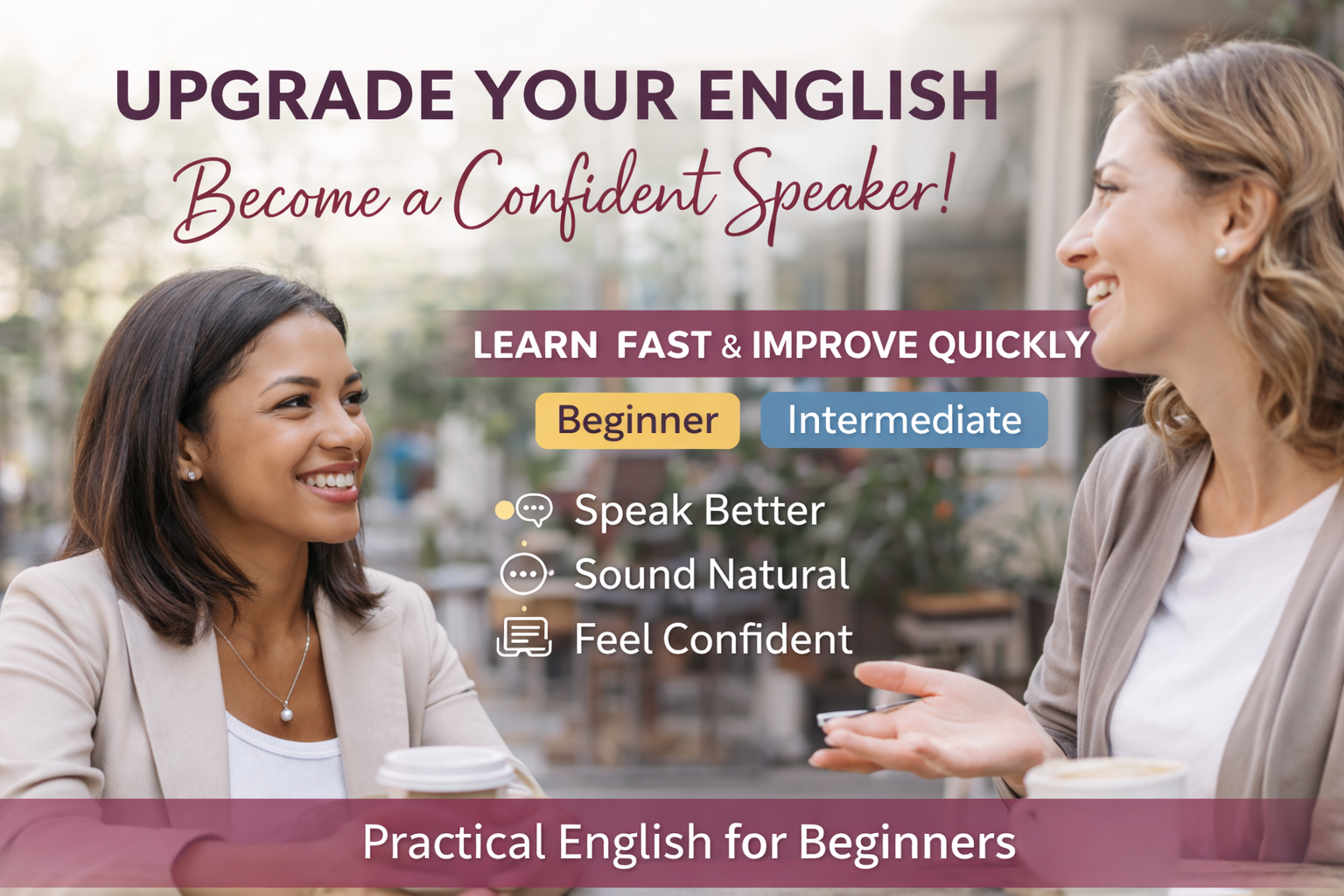 UPGRADE YOUR ENGLISH
Become a Confident Speaker!

LEARN FAST & IMPROVE QUICKLY

Beginner Intermediate

Speak Better
Sound Natural
Feel Confident

Practical English for Beginners